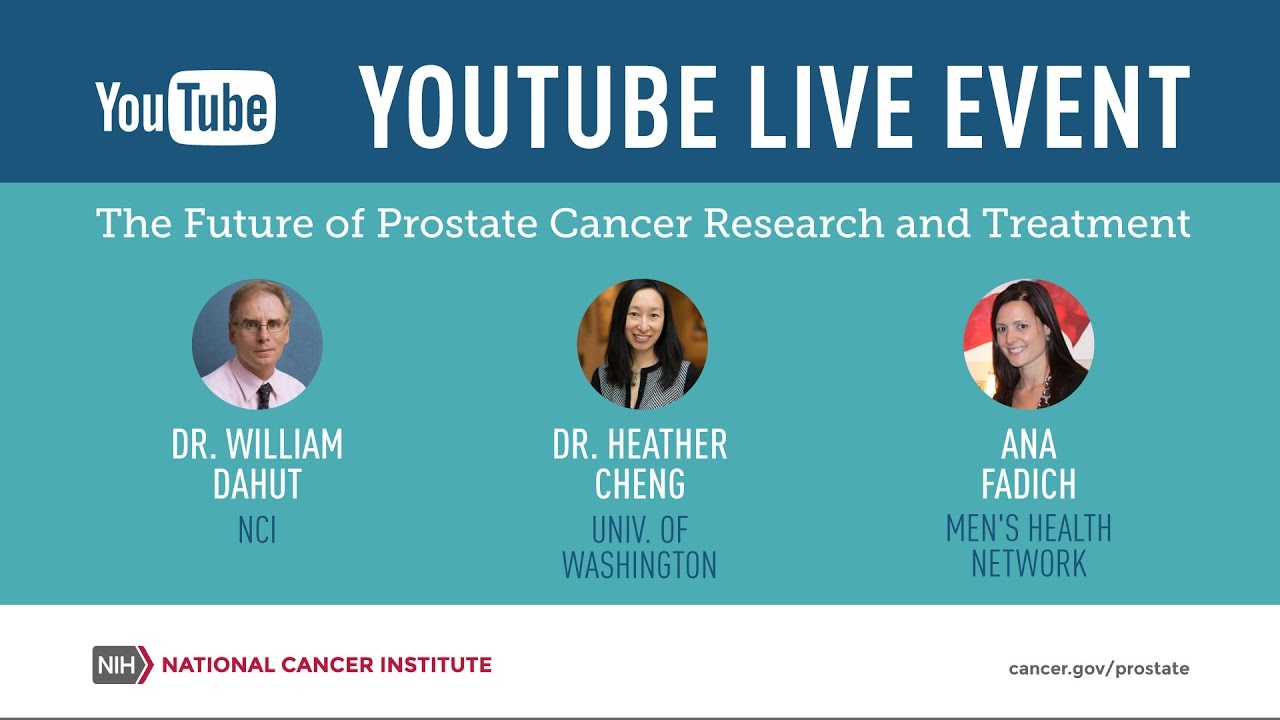 YouTube YOUTUBE LIVE EVENT

The Future of Prostate Cancer Research and Treatment

DR. WILLIAM DAHUT
NCI

DR. HEATHER CHENG
UNIV. OF WASHINGTON

ANA FADICH
MEN'S HEALTH NETWORK

NIH NATIONAL CANCER INSTITUTE

cancer.gov/prostate